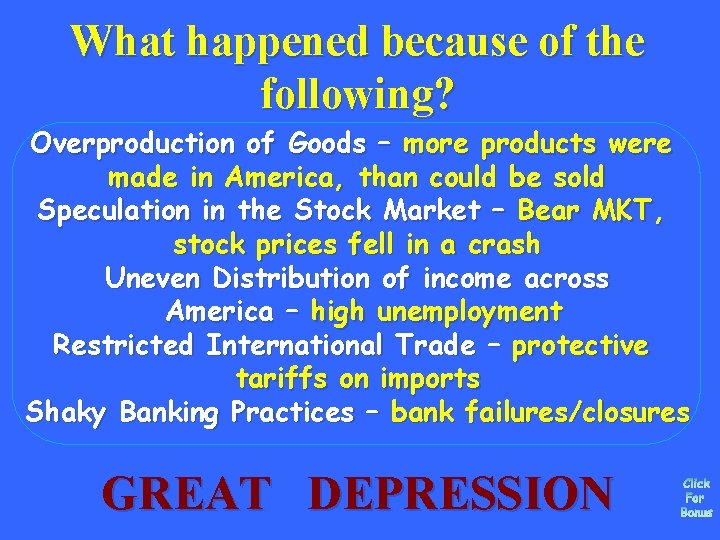 What happened because of the following?

Overproduction of Goods – more products were made in America, than could be sold

Speculation in the Stock Market – Bear MKT, stock prices fell in a crash

Uneven Distribution of income across America – high unemployment

Restricted International Trade – protective tariffs on imports

Shaky Banking Practices – bank failures/closures

GREAT DEPRESSION

Click For Bonus